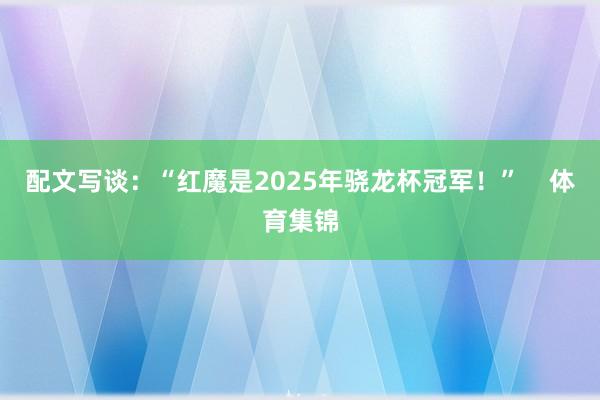 配文写谈：“红魔是2025年骁龙杯冠军！” 体育集锦